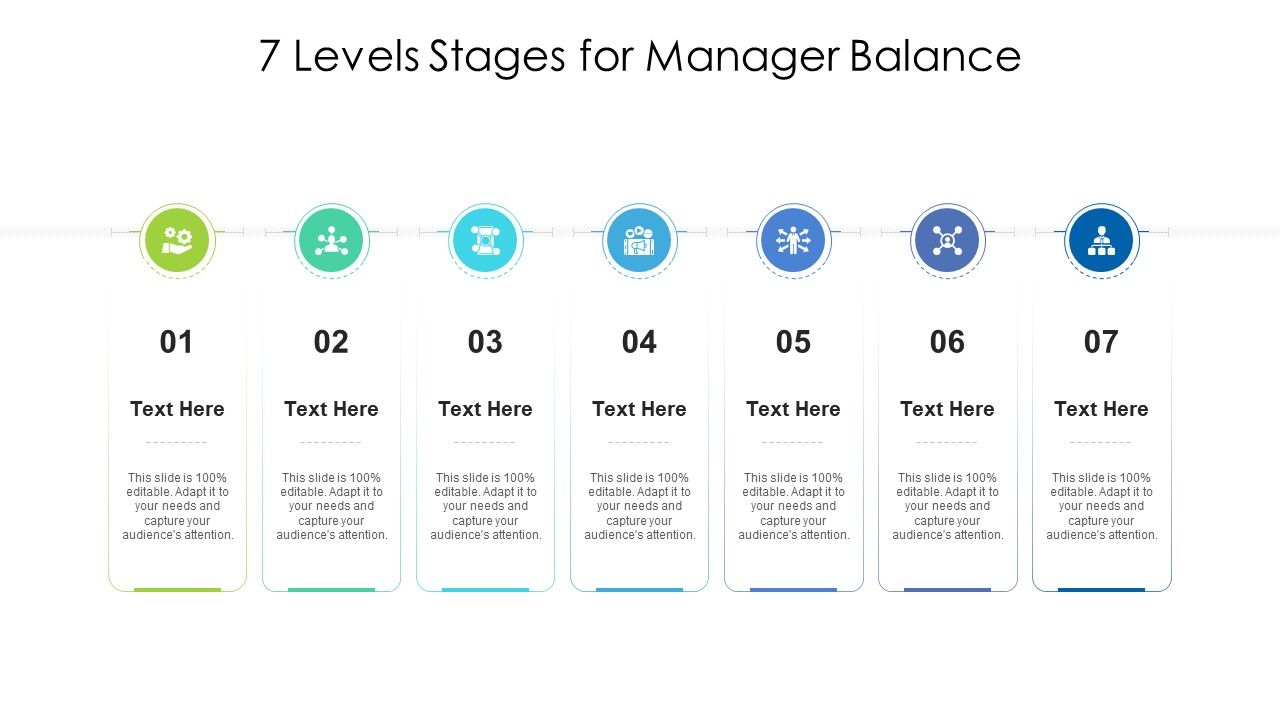 7 Levels Stages for Manager Balance

01

Text Here

This slide is 100% editable. Adapt it to your needs and capture your audience's attention.

02

Text Here

This slide is 100% editable. Adapt it to your needs and capture your audience's attention.

03

Text Here

This slide is 100% editable. Adapt it to your needs and capture your audience's attention.

04

Text Here

This slide is 100% editable. Adapt it to your needs and capture your audience's attention.

05

Text Here

This slide is 100% editable. Adapt it to your needs and capture your audience's attention.

06

Text Here

This slide is 100% editable. Adapt it to your needs and capture your audience's attention.

07

Text Here

This slide is 100% editable. Adapt it to your needs and capture your audience's attention.